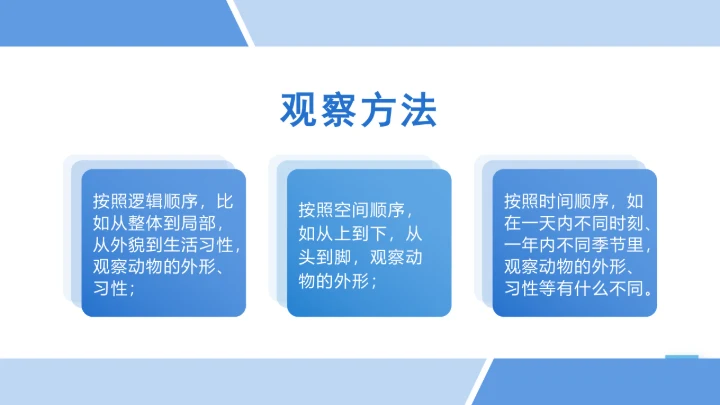 观察方法

按照逻辑顺序，比如从整体到局部，从外貌到生活习性，观察动物的外形、习性；

按照空间顺序，如从上到下，从头到脚，观察动物的外形；

按照时间顺序，如在一天内不同时刻、一年内不同季节里，观察动物的外形、习性等有什么不同。